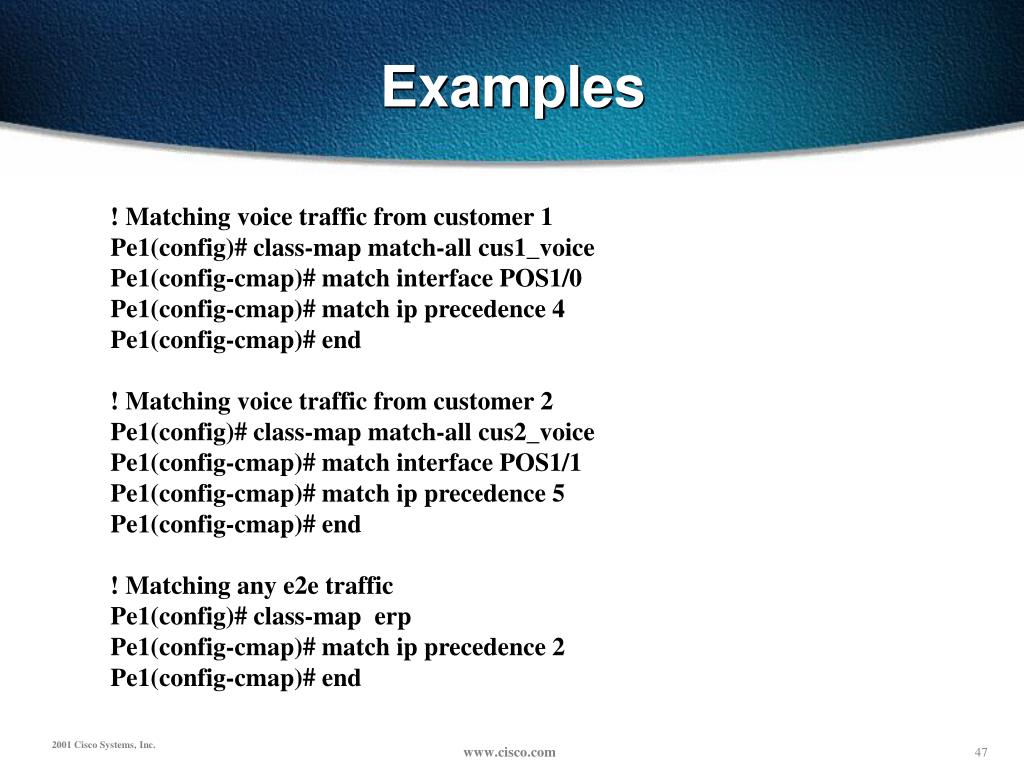 Examples

! Matching voice traffic from customer 1
Pe1(config)# class-map match-all cus1_voice
Pe1(config-cmap)# match interface POS1/0
Pe1(config-cmap)# match ip precedence 4
Pe1(config-cmap)# end

! Matching voice traffic from customer 2
Pe1(config)# class-map match-all cus2_voice
Pe1(config-cmap)# match interface POS1/1
Pe1(config-cmap)# match ip precedence 5
Pe1(config-cmap)# end

! Matching any e2e traffic
Pe1(config)# class-map erp
Pe1(config-cmap)# match ip precedence 2
Pe1(config-cmap)# end

2001 Cisco Systems, Inc.

www.cisco.com

47